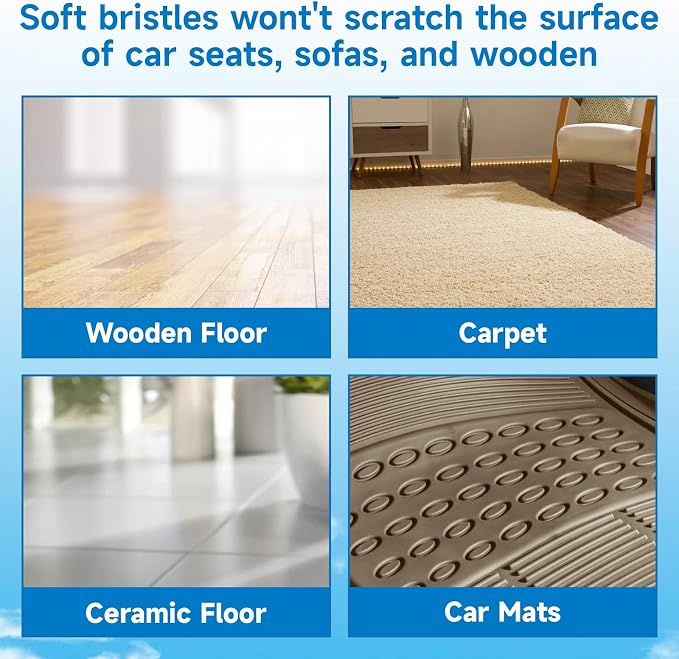 Soft bristles wont't scratch the surface of car seats, sofas, and wooden

Wooden Floor

Carpet

Ceramic Floor

Car Mats